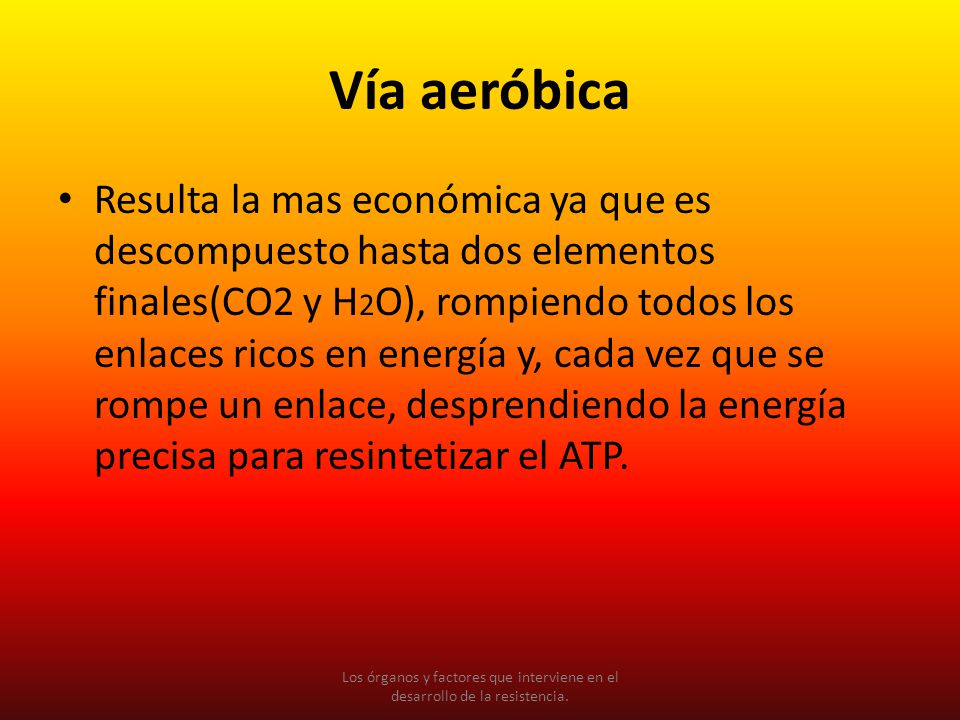 Vía aeróbica

• Resulta la mas económica ya que es descompuesto hasta dos elementos finales(CO2 y $H_2O$), rompiendo todos los enlaces ricos en energía y, cada vez que se rompe un enlace, desprendiendo la energía precisa para resintetizar el ATP.

Los órganos y factores que interviene en el desarrollo de la resistencia.